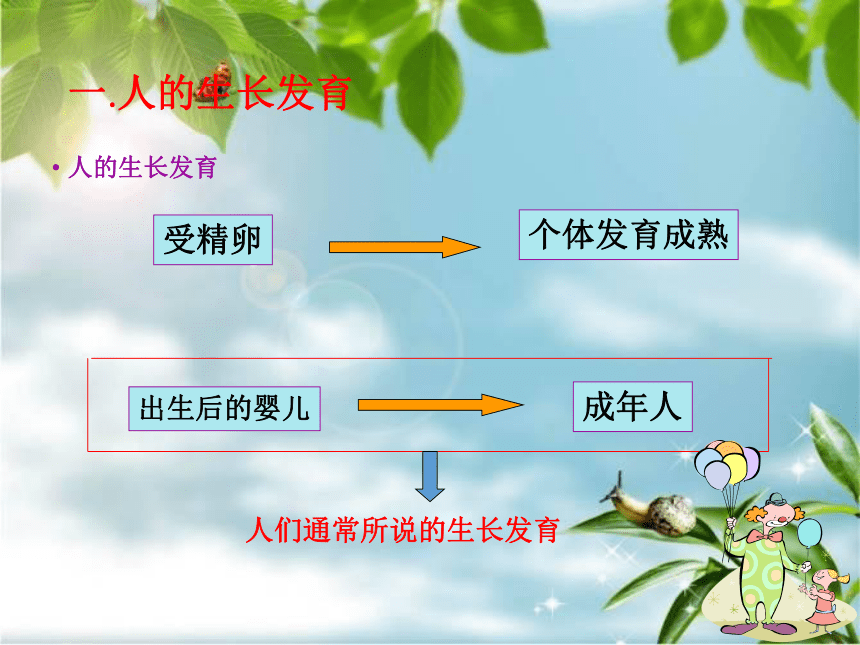 一.人的生长发育

• 人的生长发育

受精卵

个体发育成熟

出生后的婴儿

成年人

人们通常所说的生长发育